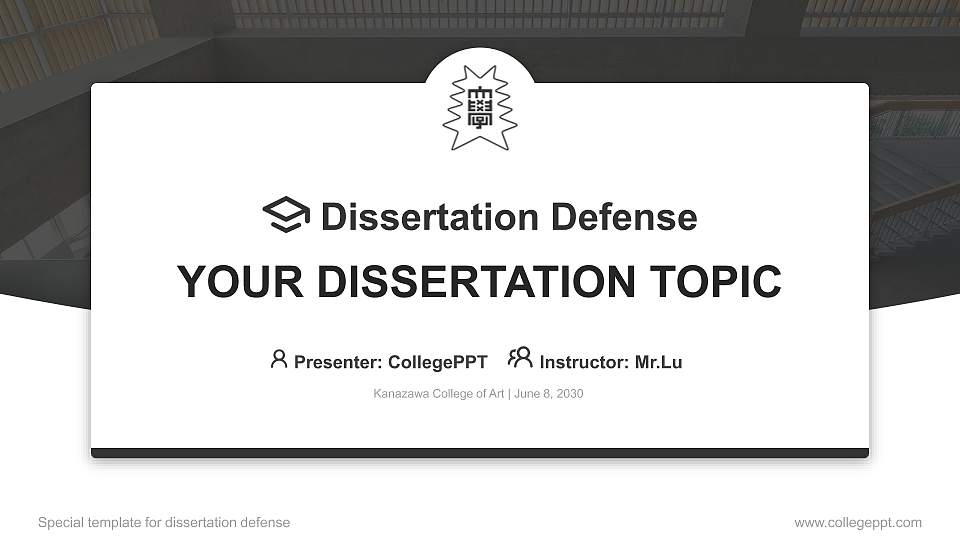 Dissertation Defense

YOUR DISSERTATION TOPIC

Presenter: CollegePPT Instructor: Mr.Lu

Kanazawa College of Art | June 8, 2030

Special template for dissertation defense

www.collegeppt.com